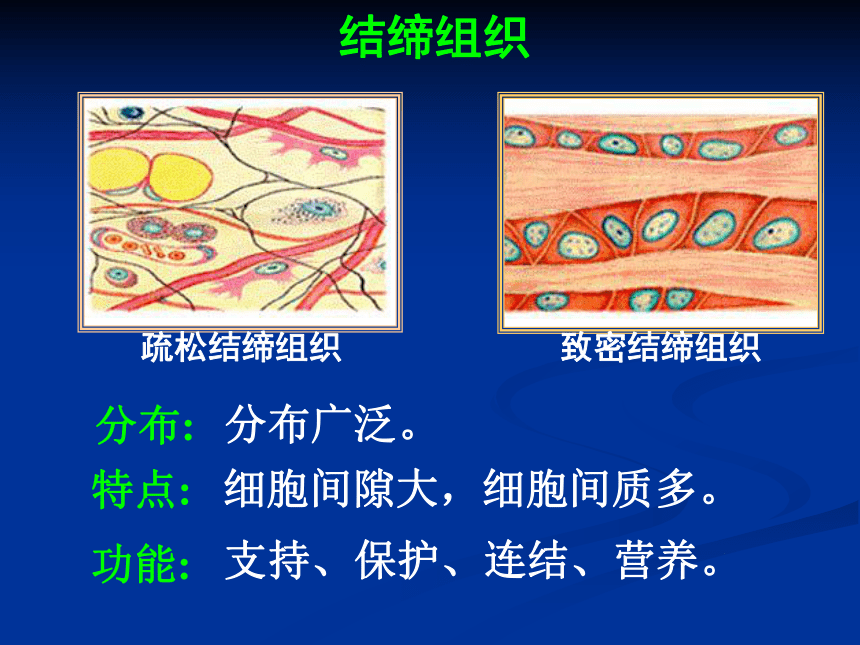 结缔组织

疏松结缔组织

致密结缔组织

分布：分布广泛。

特点：细胞间隙大，细胞间质多。

功能：支持、保护、连结、营养。